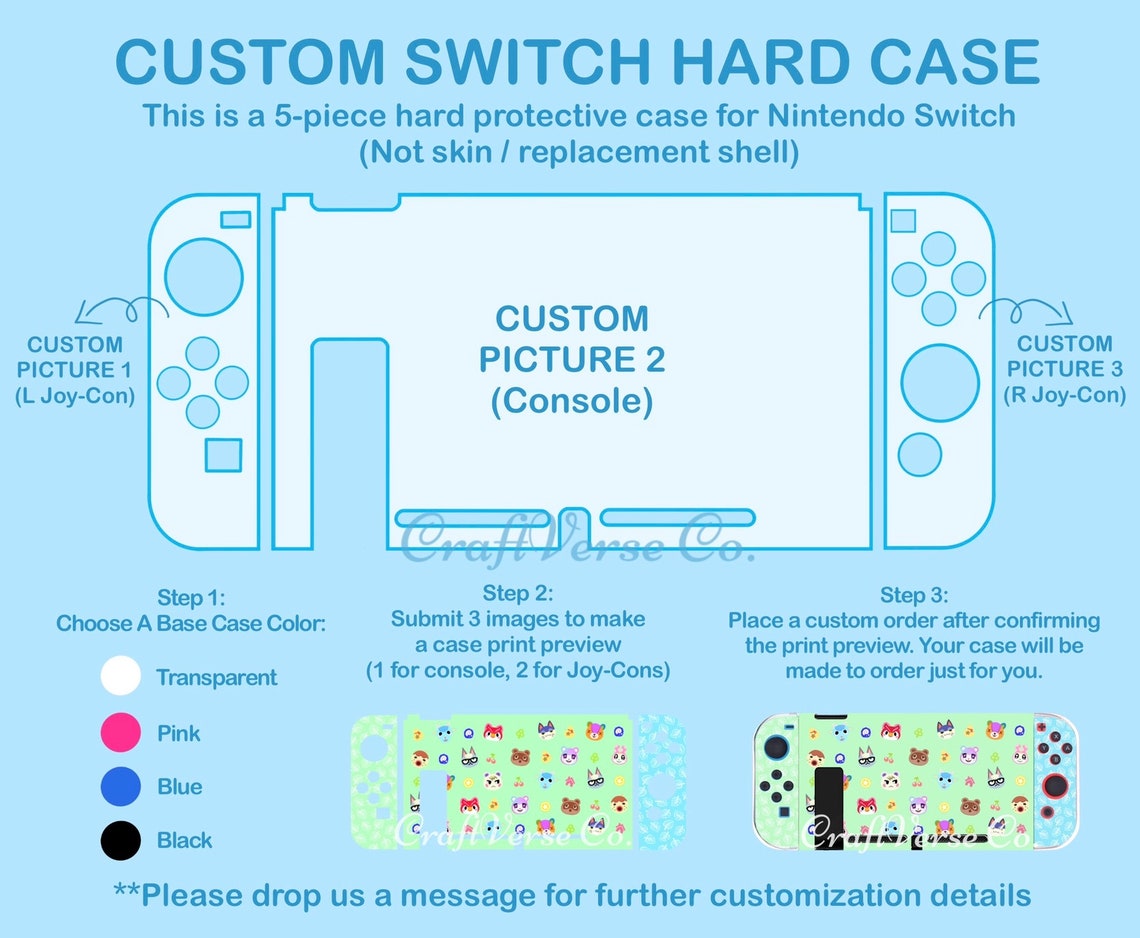 CUSTOM SWITCH HARD CASE
This is a 5-piece hard protective case for Nintendo Switch
(Not skin / replacement shell)

CUSTOM PICTURE 1 (L Joy-Con)

CUSTOM PICTURE 2 (Console)

CUSTOM PICTURE 3 (R Joy-Con)

CraftVerse Co.

Step 1:
Choose A Base Case Color:
Transparent
Pink
Blue
Black

Step 2:
Submit 3 images to make a case print preview (1 for console, 2 for Joy-Cons)

CraftVerse Co.

Step 3:
Place a custom order after confirming the print preview. Your case will be made to order just for you.

CraftVerse Co.

**Please drop us a message for further customization details